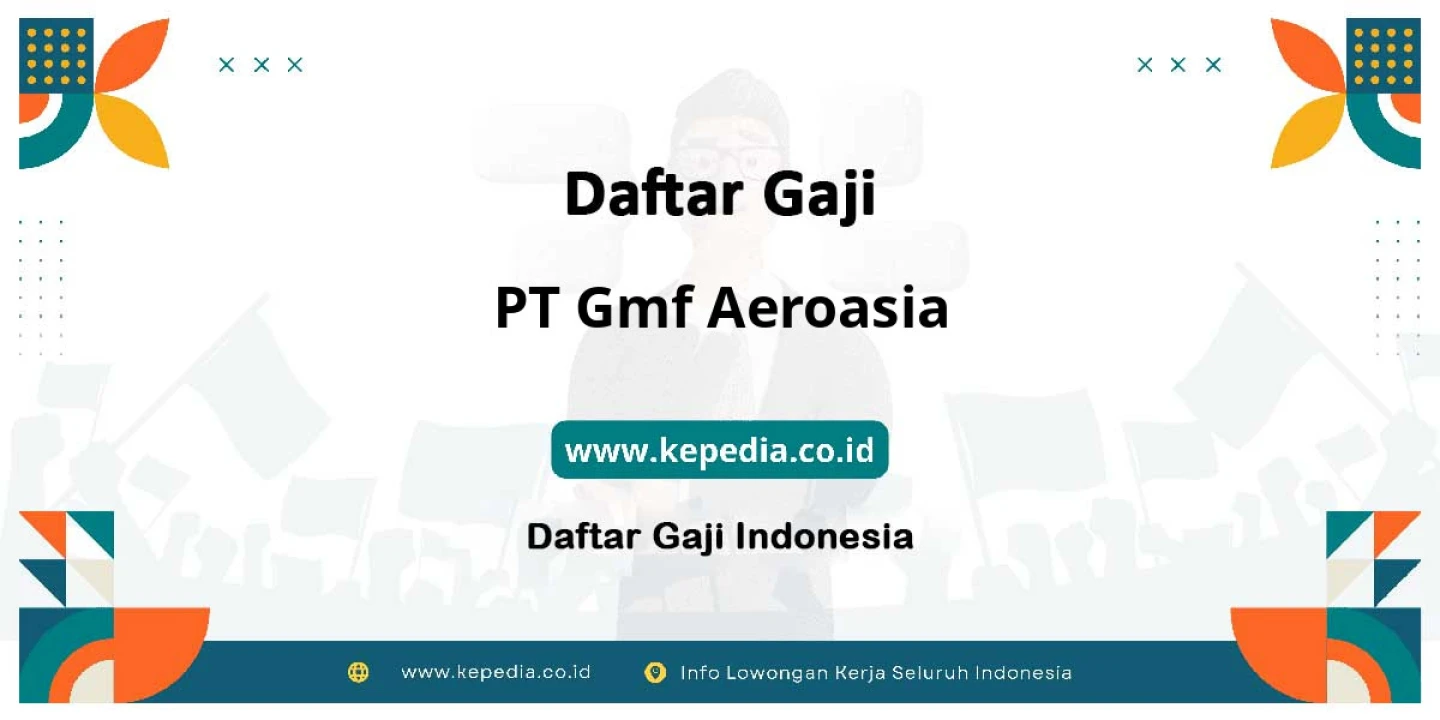 Daftar Gaji

PT Gmf Aeroasia

www.kepedia.co.id

Daftar Gaji Indonesia

www.kepedia.co.id Info Lowongan Kerja Seluruh Indonesia